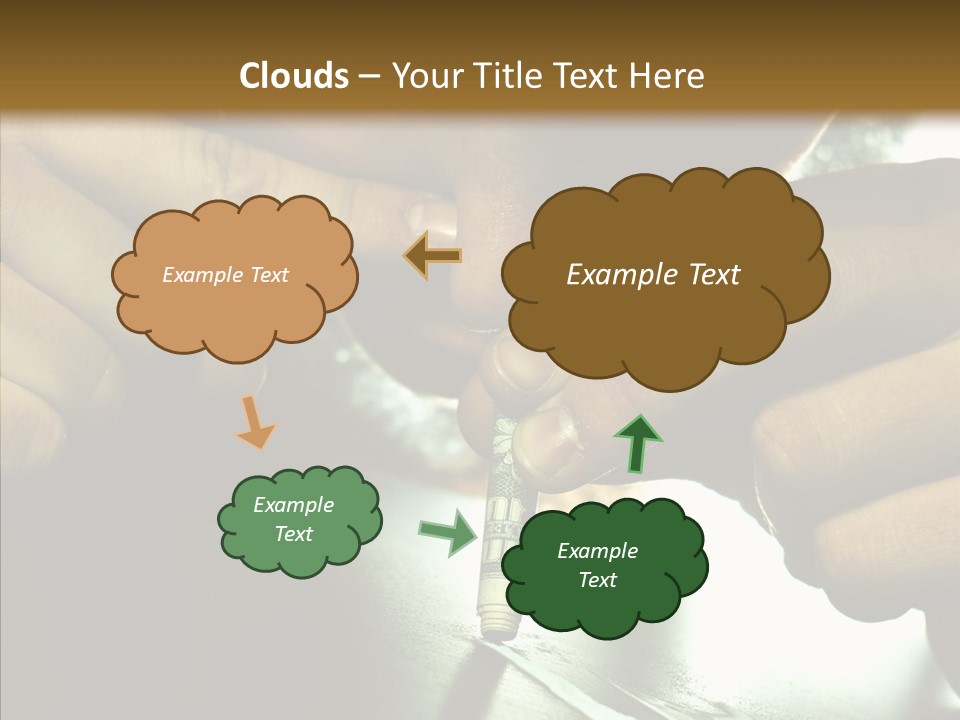 Clouds – Your Title Text Here

Example Text

Example Text

Example Text

Example Text